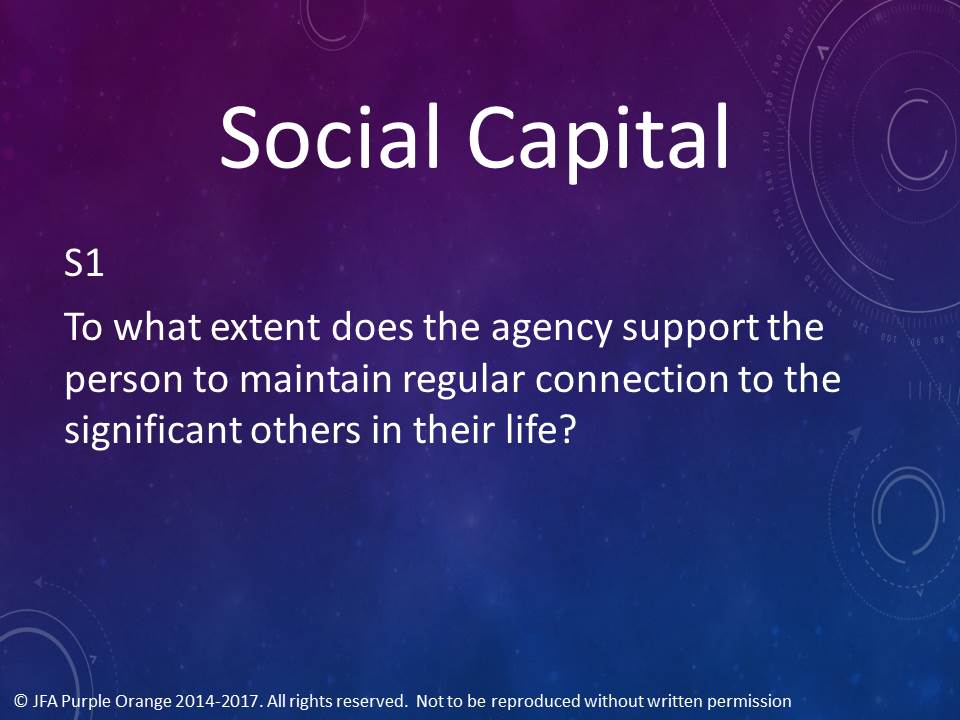 Social Capital

S1

To what extent does the agency support the person to maintain regular connection to the significant others in their life?

© JFA Purple Orange 2014-2017. All rights reserved. Not to be reproduced without written permission